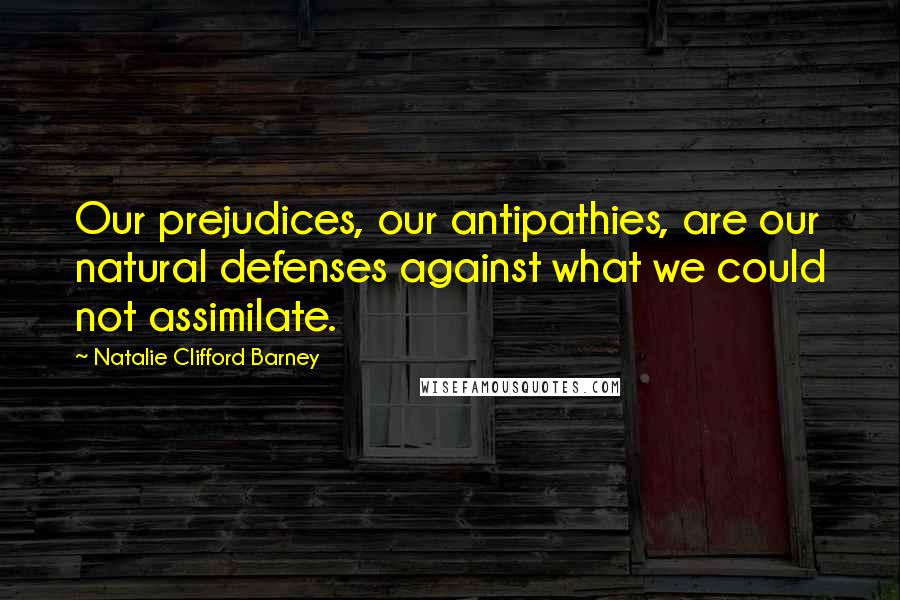 Our prejudices, our antipathies, are our natural defenses against what we could not assimilate.

~ Natalie Clifford Barney

WISEFAMOUSQUOTES.COM